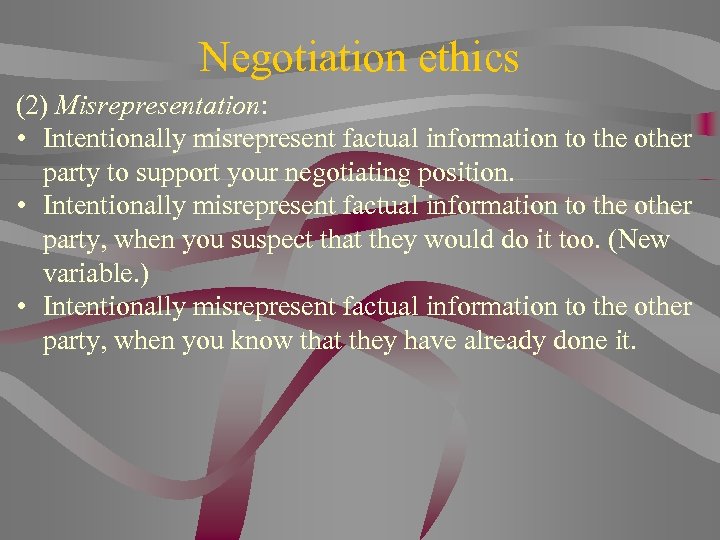 Negotiation ethics

(2) Misrepresentation:

• Intentionally misrepresent factual information to the other party to support your negotiating position.
• Intentionally misrepresent factual information to the other party, when you suspect that they would do it too. (New variable.)
• Intentionally misrepresent factual information to the other party, when you know that they have already done it.